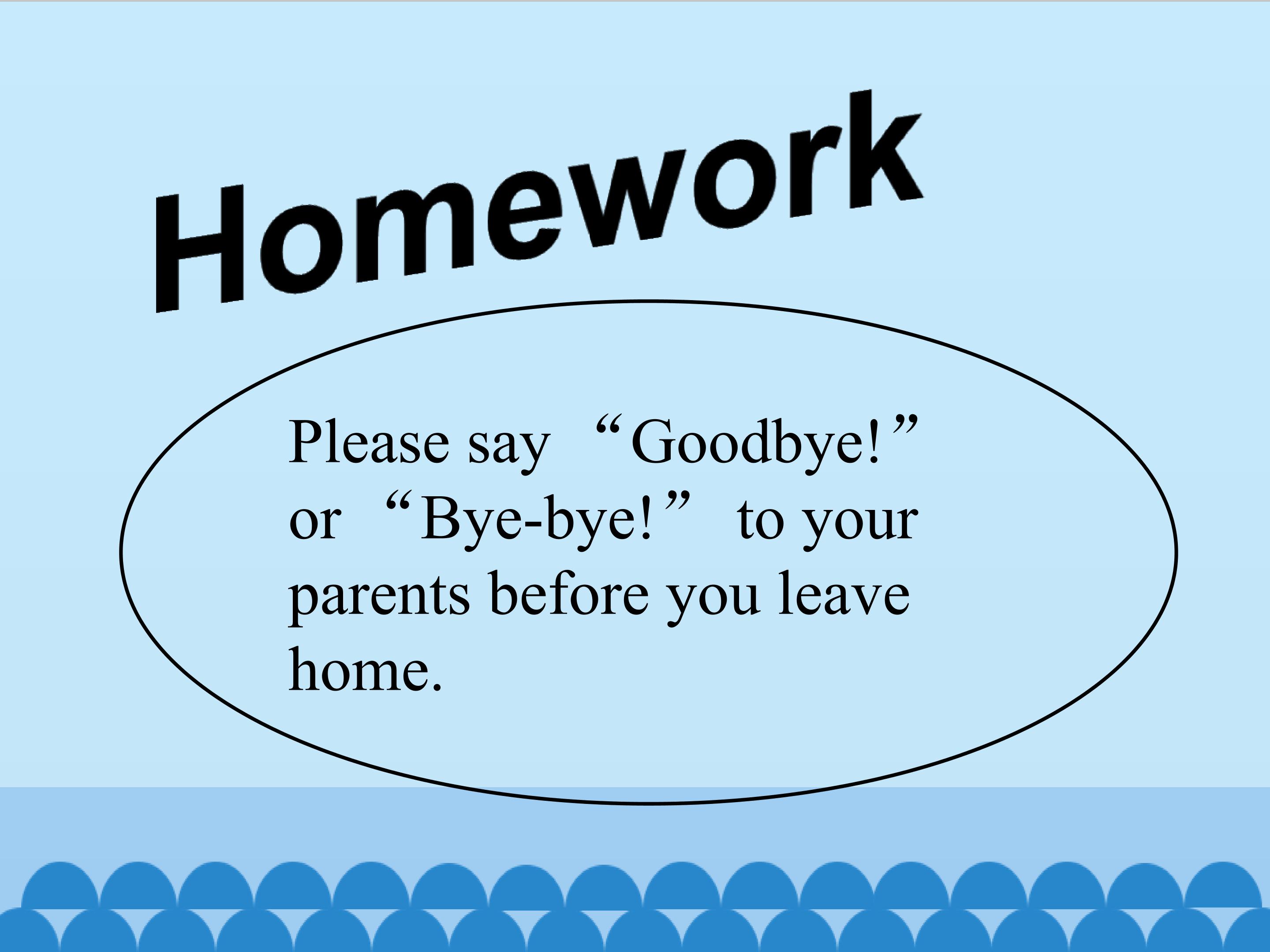 Homework

Please say “Goodbye!” or “Bye-bye!” to your parents before you leave home.